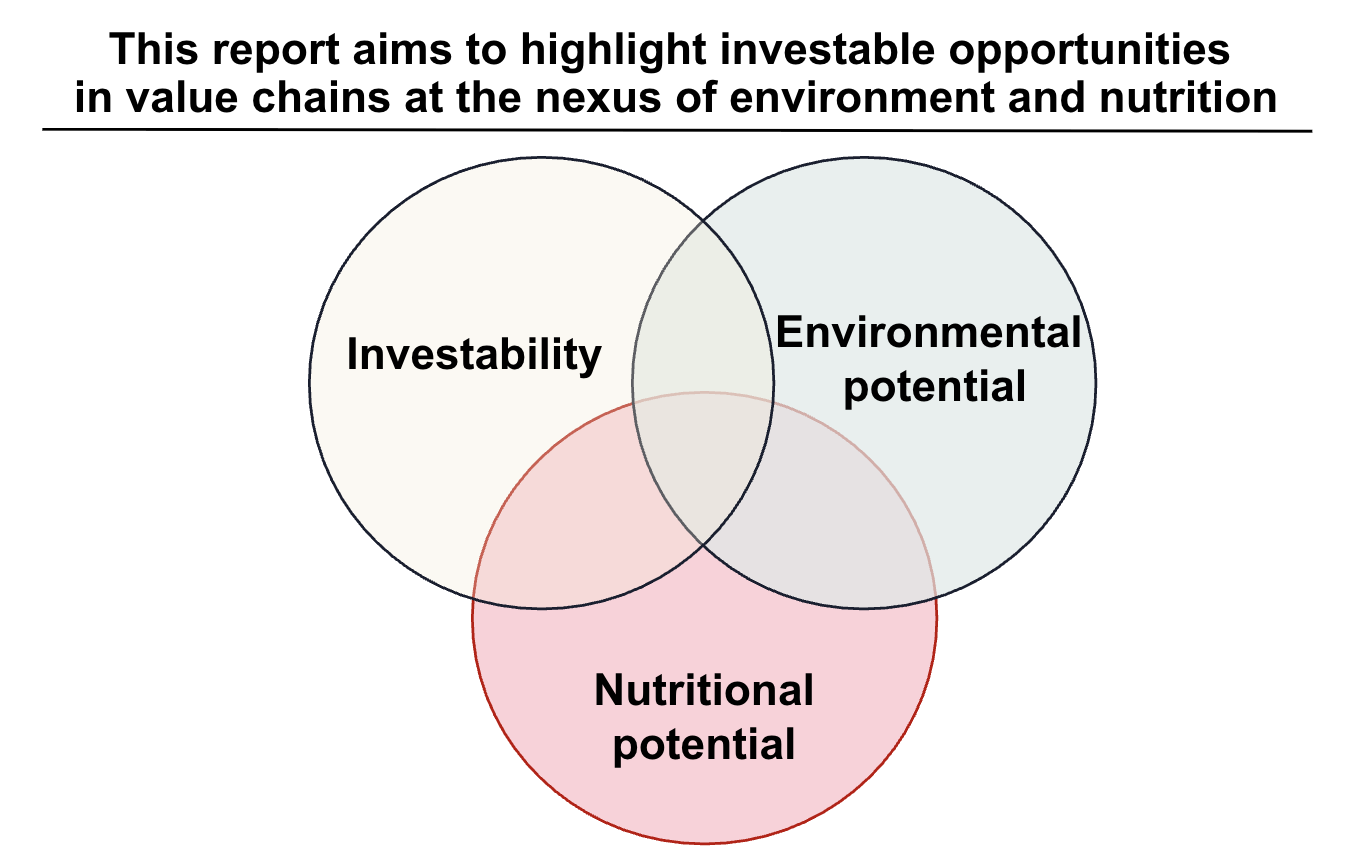 This report aims to highlight investable opportunities in value chains at the nexus of environment and nutrition

Investability

Environmental potential

Nutritional potential